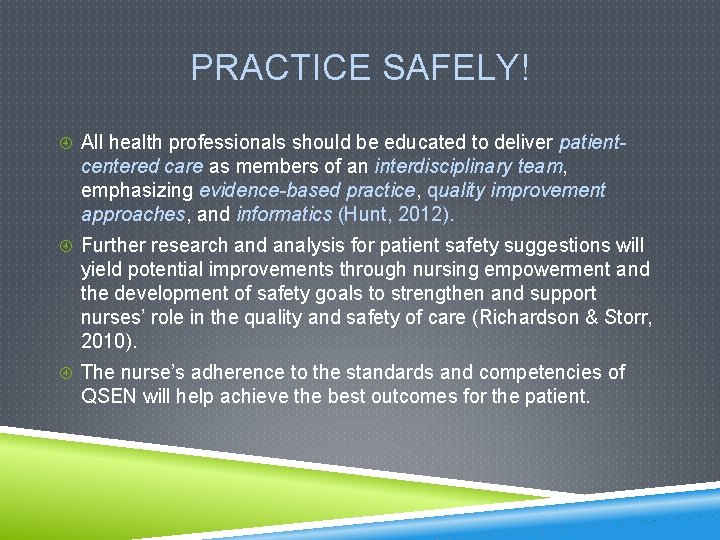 PRACTICE SAFELY!

All health professionals should be educated to deliver patient-centered care as members of an interdisciplinary team, emphasizing evidence-based practice, quality improvement approaches, and informatics (Hunt, 2012).

Further research and analysis for patient safety suggestions will yield potential improvements through nursing empowerment and the development of safety goals to strengthen and support nurses' role in the quality and safety of care (Richardson & Storr, 2010).

The nurse's adherence to the standards and competencies of QSEN will help achieve the best outcomes for the patient.